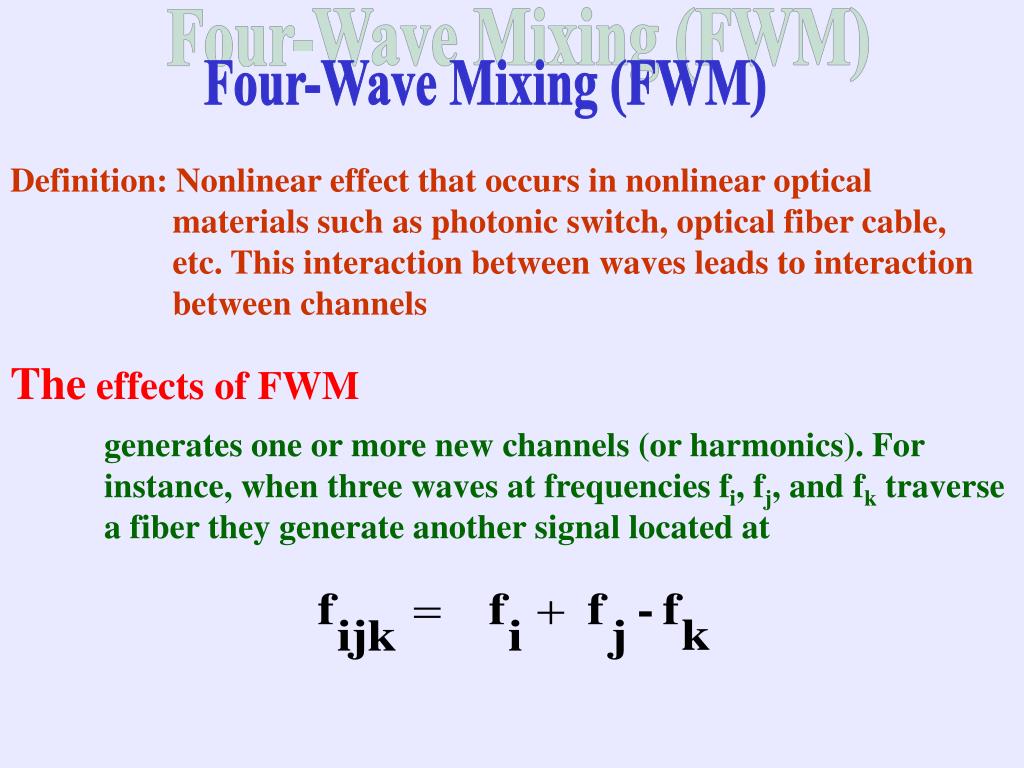 Four-Wave Mixing (FWM)

Four-Wave Mixing (FWM)

Definition: Nonlinear effect that occurs in nonlinear optical materials such as photonic switch, optical fiber cable, etc. This interaction between waves leads to interaction between channels

The effects of FWM

generates one or more new channels (or harmonics). For instance, when three waves at frequencies $f_i$, $f_j$, and $f_k$ traverse a fiber they generate another signal located at

$f_{ijk} = f_i + f_j - f_k$